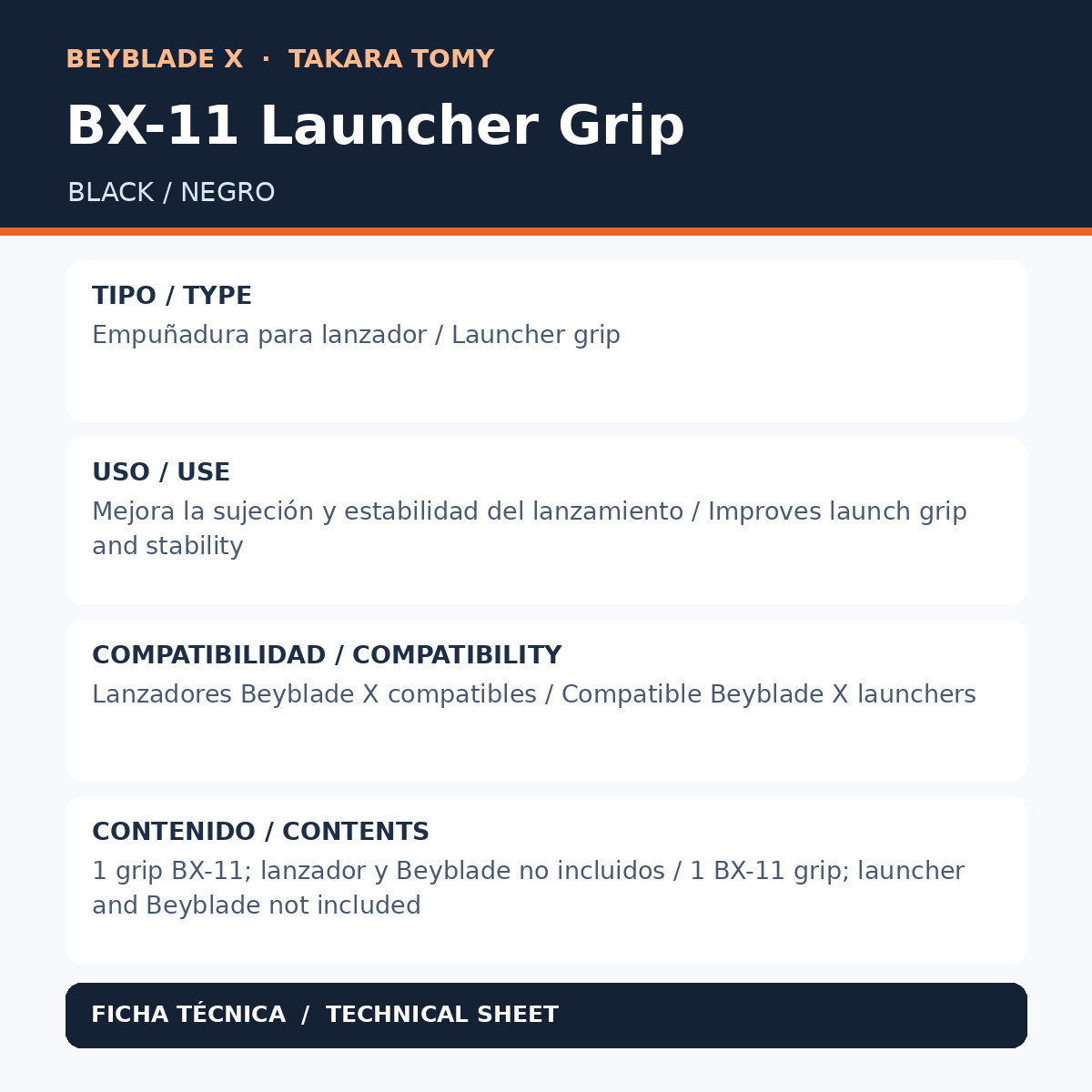 BEYBLADE X · TAKARA TOMY

BX-11 Launcher Grip

BLACK / NEGRO

TIPO / TYPE

Empuñadura para lanzador / Launcher grip

USO / USE

Mejora la sujeción y estabilidad del lanzamiento / Improves launch grip and stability

COMPATIBILIDAD / COMPATIBILITY

Lanzadores Beyblade X compatibles / Compatible Beyblade X launchers

CONTENIDO / CONTENTS

1 grip BX-11; lanzador y Beyblade no incluidos / 1 BX-11 grip; launcher and Beyblade not included

FICHA TÉCNICA / TECHNICAL SHEET